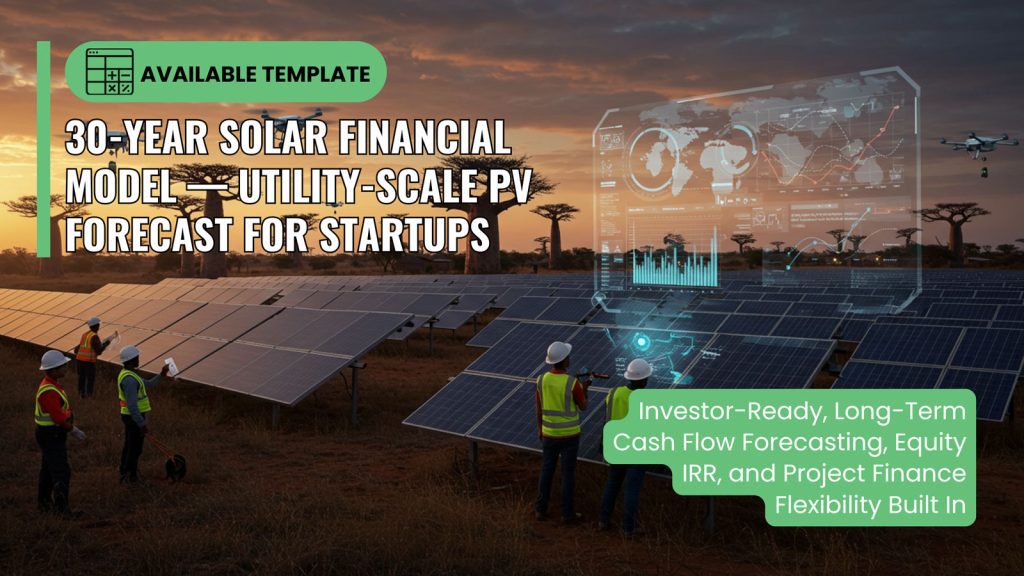 AVAILABLE TEMPLATE

30-YEAR SOLAR FINANCIAL MODEL — UTILITY-SCALE PV FORECAST FOR STARTUPS

Investor-Ready, Long-Term Cash Flow Forecasting, Equity IRR, and Project Finance Flexibility Built In